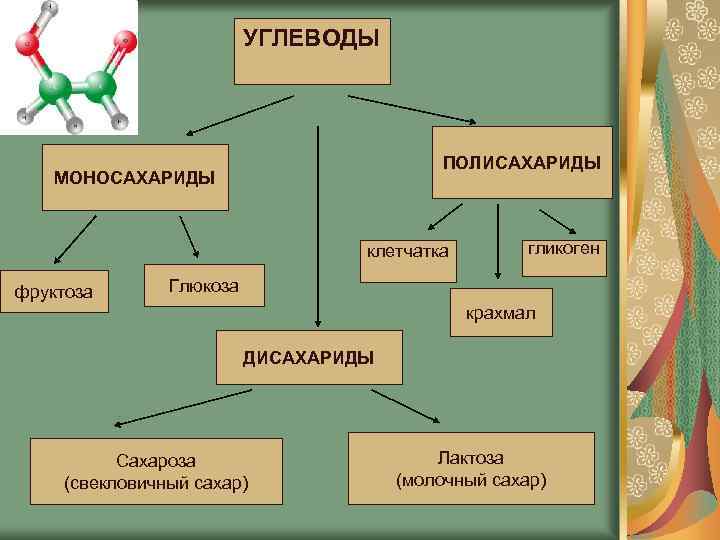 УГЛЕВОДЫ

МОНОСАХАРИДЫ

ПОЛИСАХАРИДЫ

фруктоза

Глюкоза

клетчатка

гликоген

крахмал

ДИСАХАРИДЫ

Сахароза (свекловичный сахар)

Лактоза (молочный сахар)